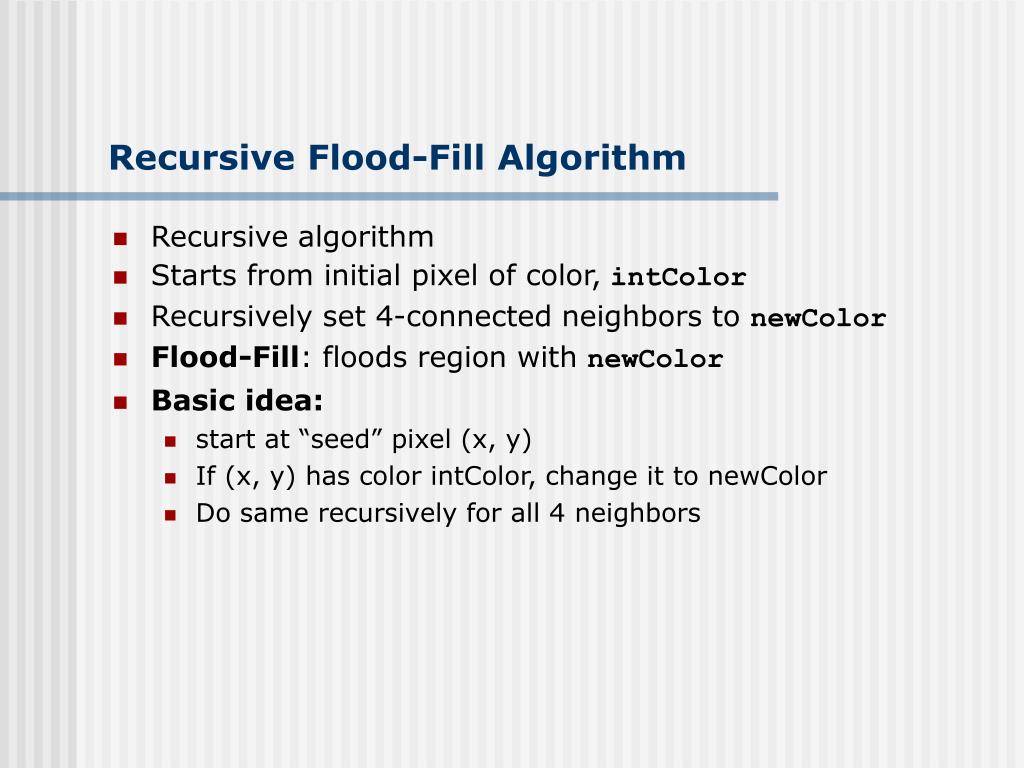 Recursive Flood-Fill Algorithm

- Recursive algorithm
- Starts from initial pixel of color, intColor
- Recursively set 4-connected neighbors to newColor
- Flood-Fill: floods region with newColor
- Basic idea:
  - start at “seed” pixel (x, y)
  - If (x, y) has color intColor, change it to newColor
  - Do same recursively for all 4 neighbors